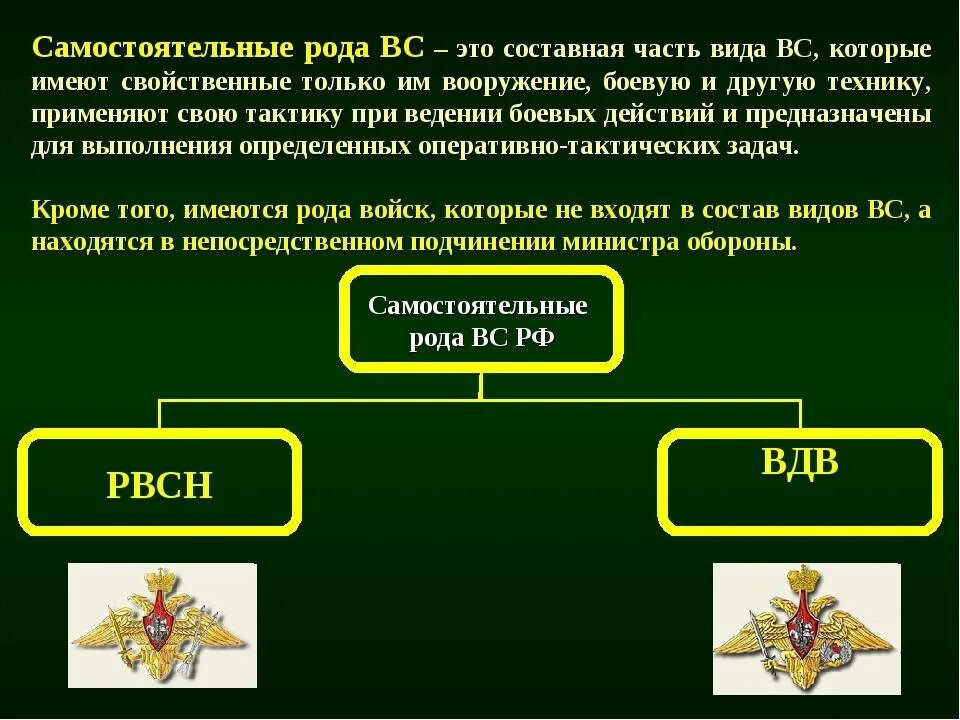 Самостоятельные рода ВС – это составная часть вида ВС, которые имеют свойственные только им вооружение, боевую и другую технику, применяют свою тактику при ведении боевых действий и предназначены для выполнения определенных оперативно-тактических задач.

Кроме того, имеются рода войск, которые не входят в состав видов ВС, а находятся в непосредственном подчинении министра обороны.

Самостоятельные рода ВС РФ

РВСН

ВДВ